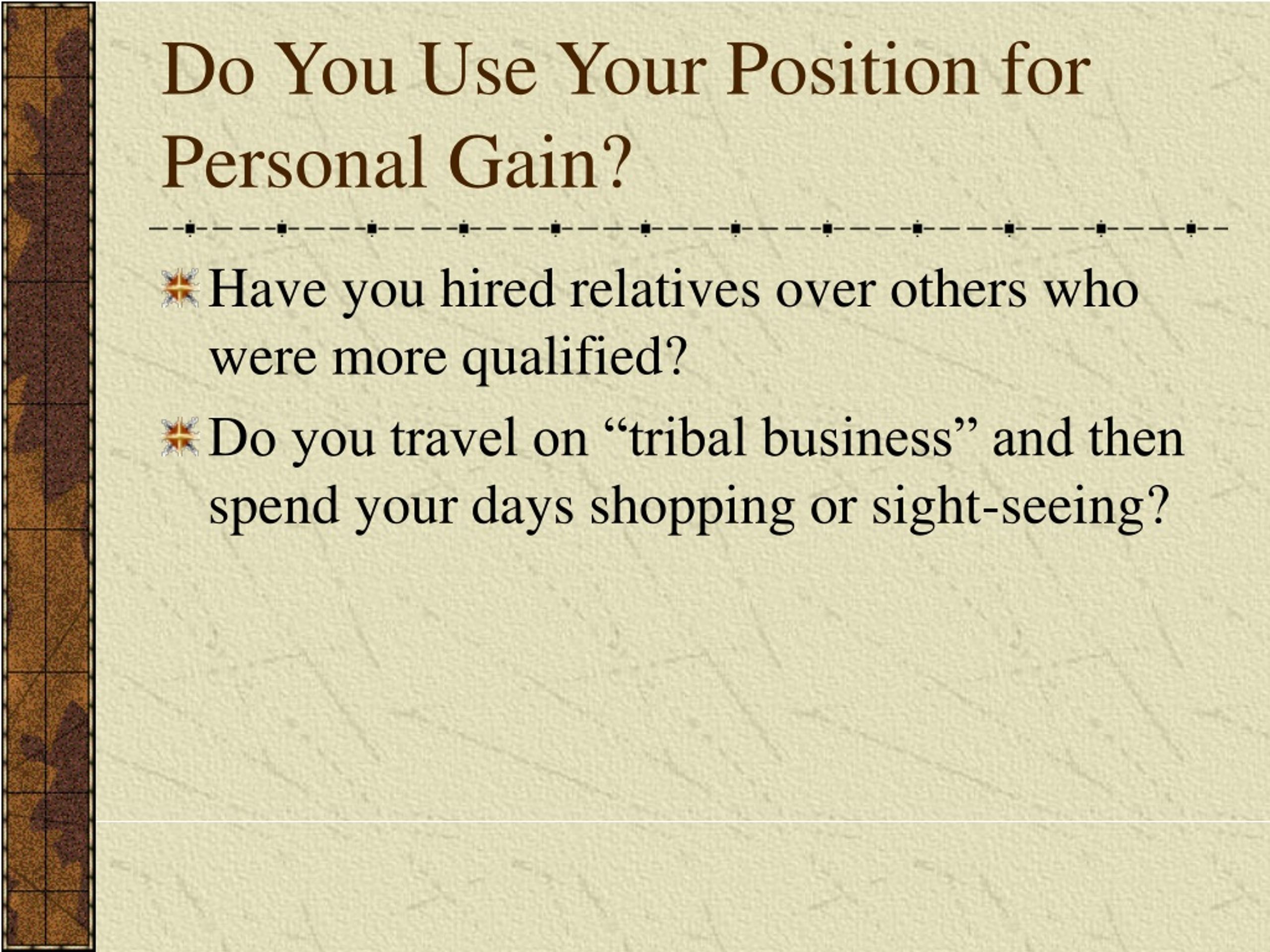 Do You Use Your Position for Personal Gain?

Have you hired relatives over others who were more qualified?

Do you travel on “tribal business” and then spend your days shopping or sight-seeing?